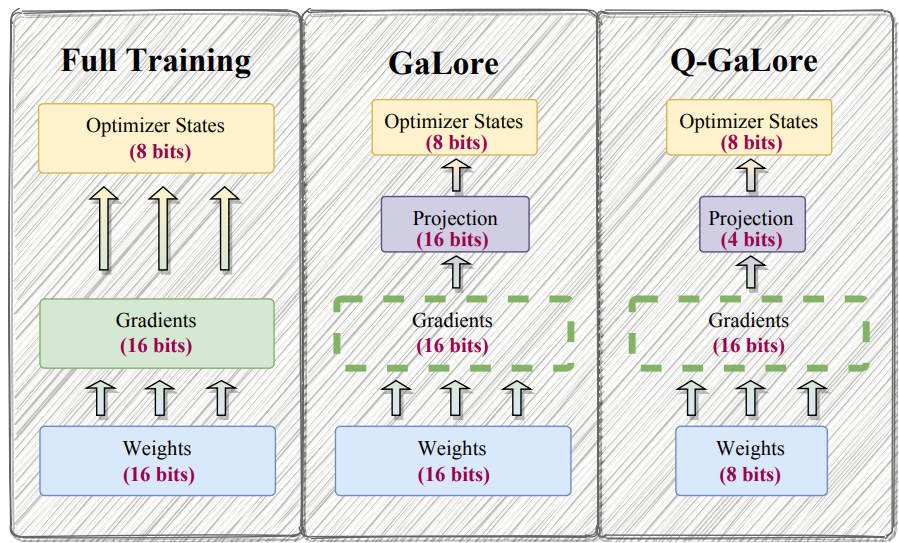 Full Training

Optimizer States
(8 bits)

Gradients
(16 bits)

Weights
(16 bits)

GaLore

Optimizer States
(8 bits)

Projection
(16 bits)

Gradients
(16 bits)

Weights
(16 bits)

Q-GaLore

Optimizer States
(8 bits)

Projection
(4 bits)

Gradients
(16 bits)

Weights
(8 bits)